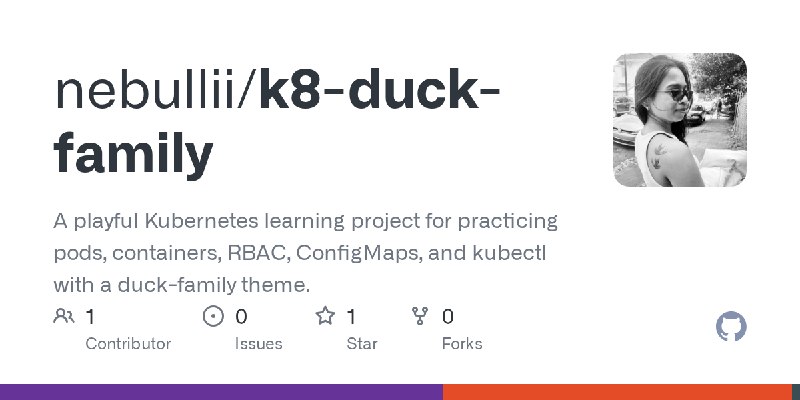 nebullii/k8-duck-family

A playful Kubernetes learning project for practicing pods, containers, RBAC, ConfigMaps, and kubectl with a duck-family theme.

1 Contributor

0 Issues

1 Star

0 Forks